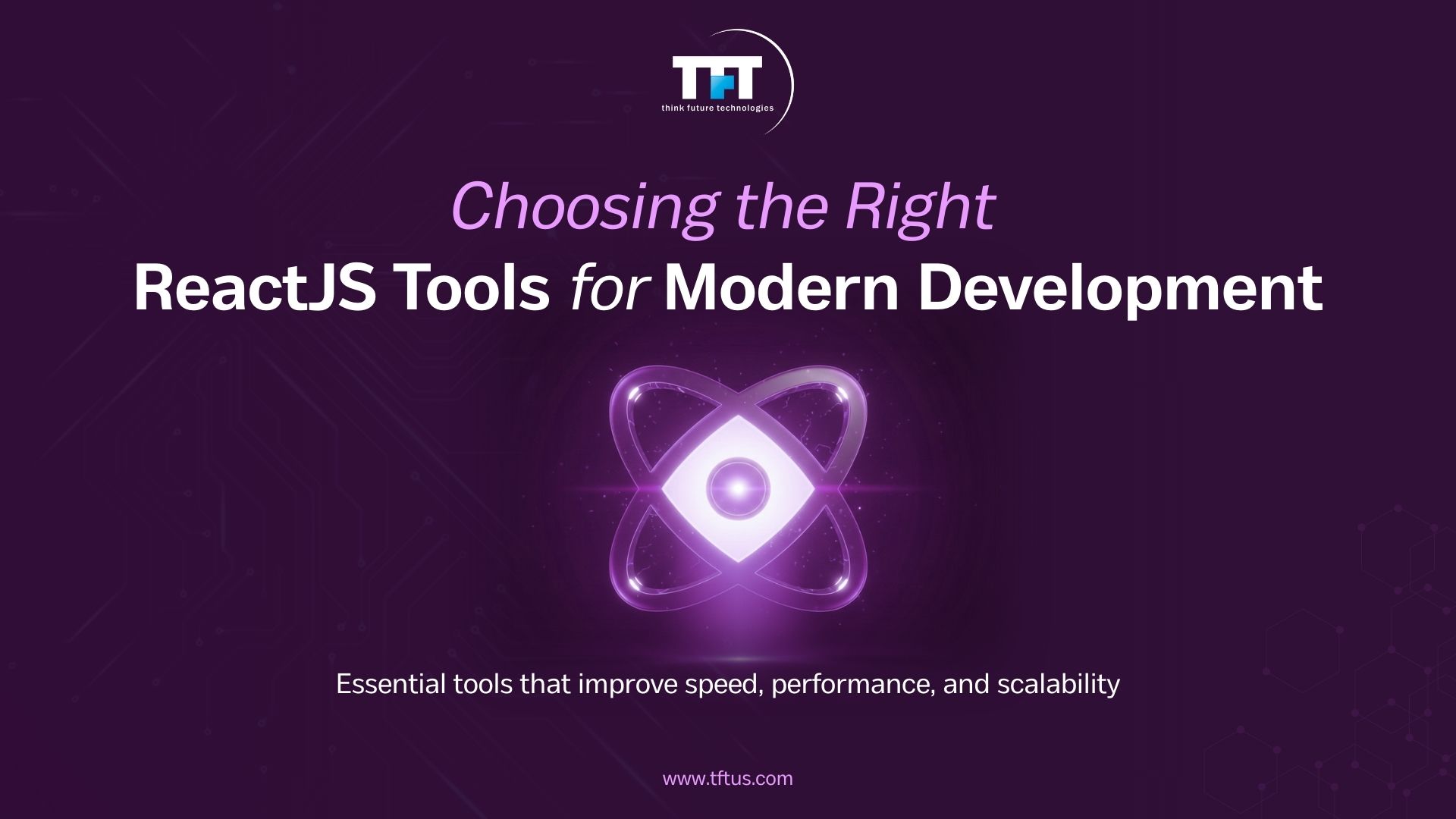 TFT
think future technologies

Choosing the Right
ReactJS Tools for Modern Development

Essential tools that improve speed, performance, and scalability

www.tftus.com